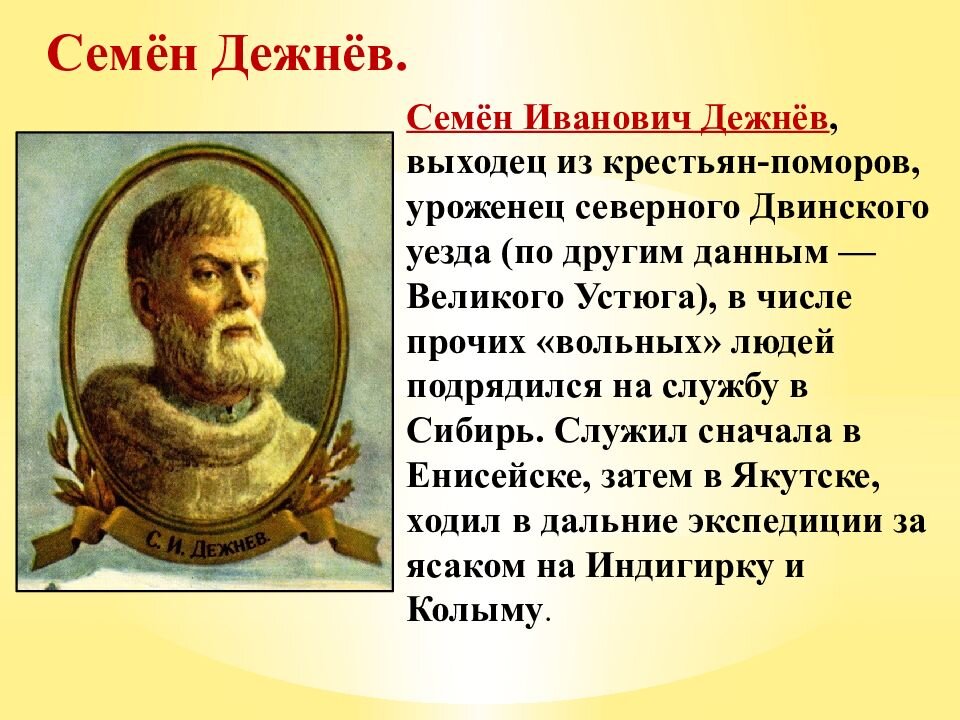 Семён Дежнёв.

С. И. ДЕЖНЕВ.

Семён Иванович Дежнёв, выходец из крестьян-поморов, уроженец северного Двинского уезда (по другим данным — Великого Устюга), в числе прочих «вольных» людей подрядился на службу в Сибирь. Служил сначала в Енисейске, затем в Якутске, ходил в дальние экспедиции за ясаком на Индигирку и Колыму.